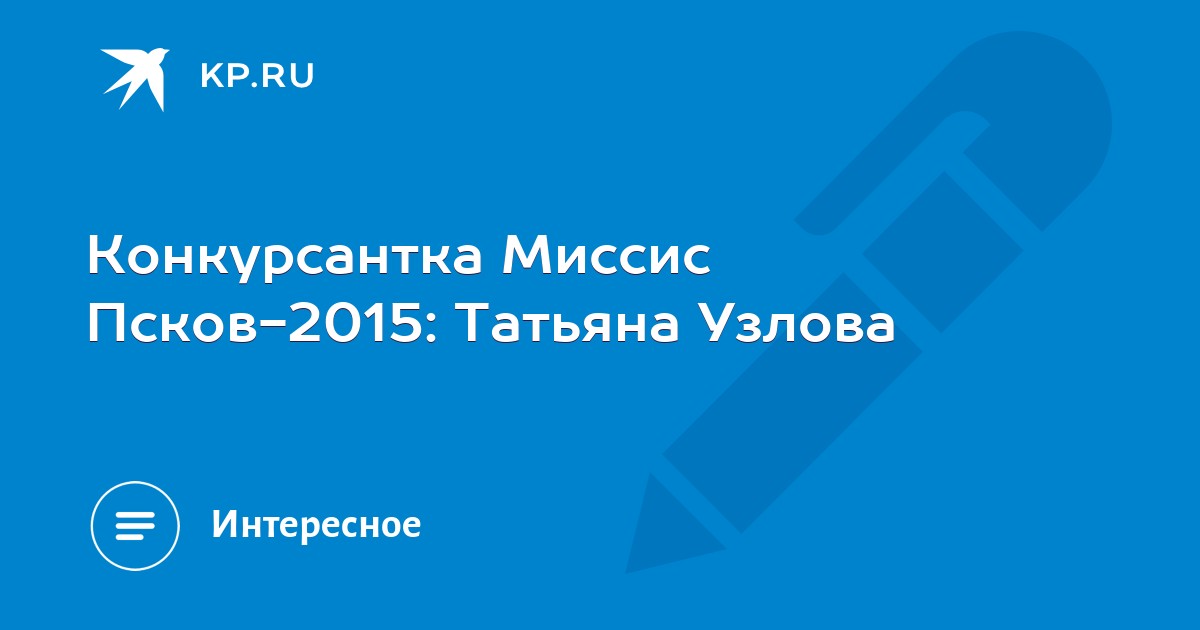 KP.RU

Конкурсантка Миссис Псков-2015: Татьяна Узлова

Интересное